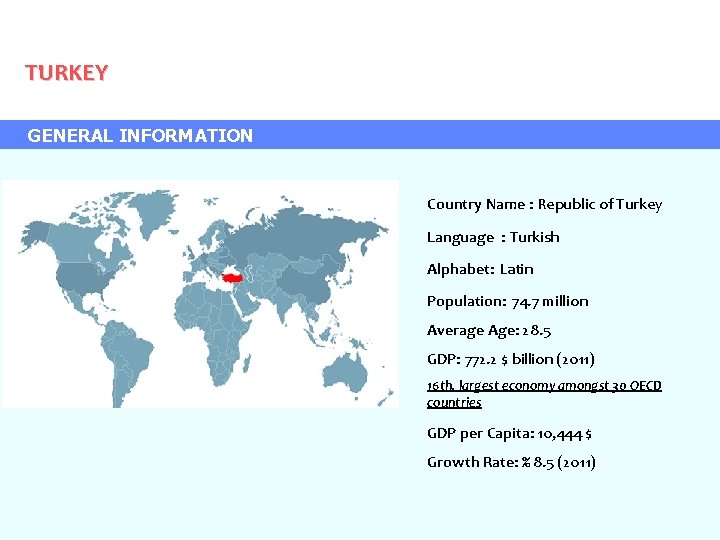 TURKEY

GENERAL INFORMATION

Country Name : Republic of Turkey

Language : Turkish

Alphabet: Latin

Population: 74.7 million

Average Age: 28.5

GDP: 772.2 $ billion (2011)

16th. largest economy amongst 30 OECD countries

GDP per Capita: 10,444 $

Growth Rate: % 8.5 (2011)